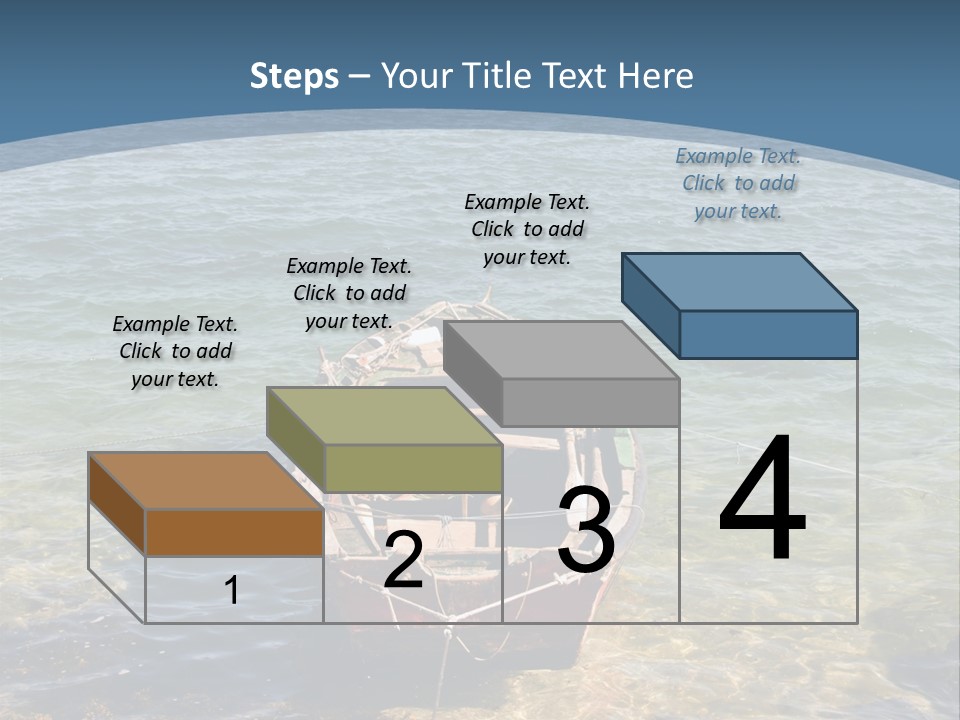 Steps – Your Title Text Here

Example Text. Click to add your text.

Example Text. Click to add your text.

Example Text. Click to add your text.

Example Text. Click to add your text.

1

2

3

4